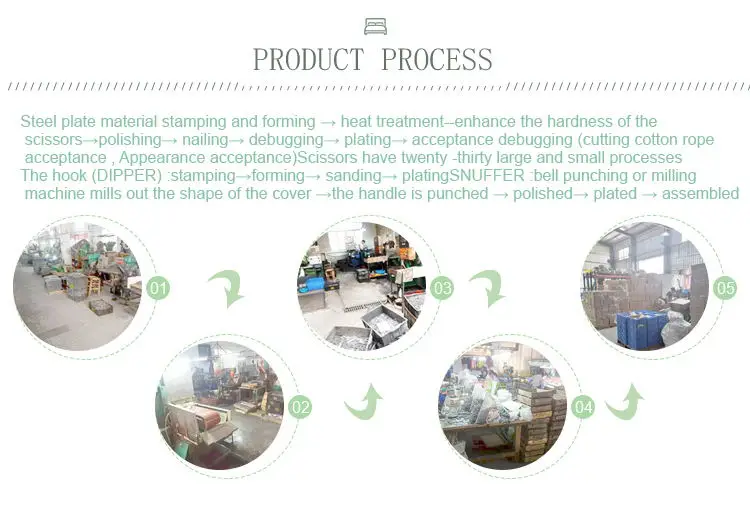 PRODUCT PROCESS

Steel plate material stamping and forming → heat treatment--enhance the hardness of the scissors→polishing→ nailing→ debugging→ plating→ acceptance debugging (cutting cotton rope acceptance , Appearance acceptance)Scissors have twenty -thirty large and small processes
The hook (DIPPER) :stamping→forming→ sanding→ platingSNUFFER :bell punching or milling machine mills out the shape of the cover →the handle is punched → polished→ plated → assembled

01

02

03

04

05